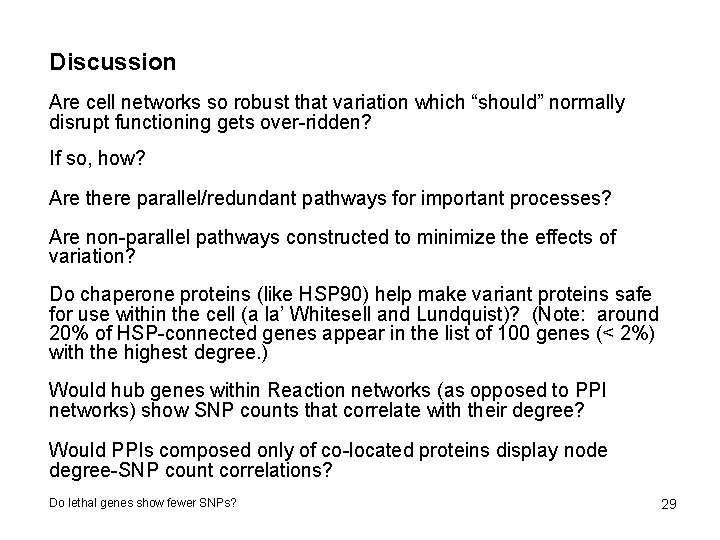 Discussion

Are cell networks so robust that variation which “should” normally disrupt functioning gets over-ridden?

If so, how?

Are there parallel/redundant pathways for important processes?

Are non-parallel pathways constructed to minimize the effects of variation?

Do chaperone proteins (like HSP90) help make variant proteins safe for use within the cell (a la’ Whitesell and Lundquist)? (Note: around 20% of HSP-connected genes appear in the list of 100 genes (< 2%) with the highest degree.)

Would hub genes within Reaction networks (as opposed to PPI networks) show SNP counts that correlate with their degree?

Would PPIs composed only of co-located proteins display node degree-SNP count correlations?

Do lethal genes show fewer SNPs?

29